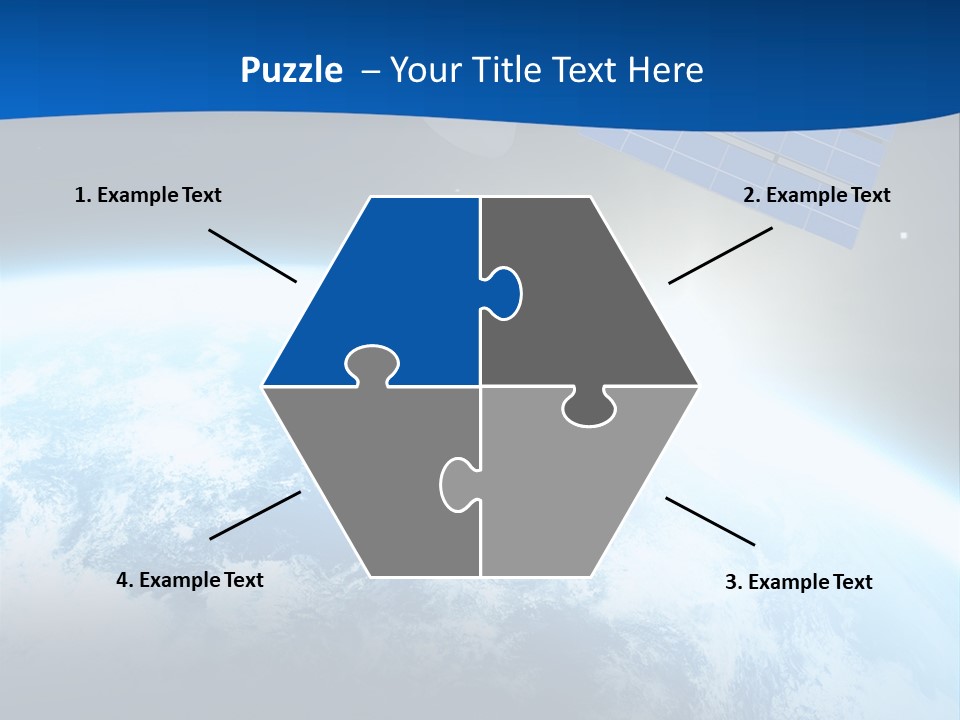 Puzzle – Your Title Text Here

1. Example Text

2. Example Text

4. Example Text

3. Example Text